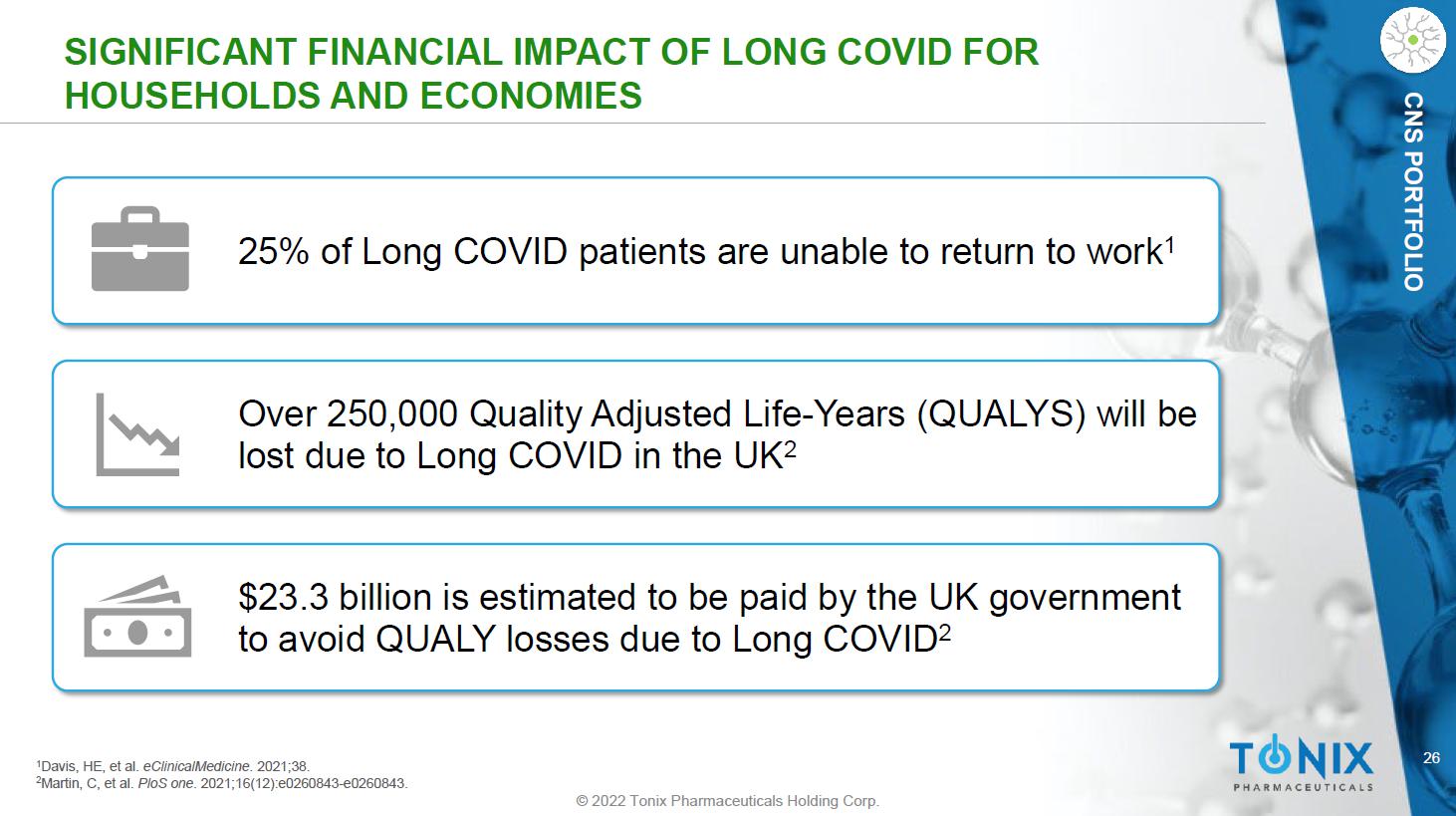 SIGNIFICANT FINANCIAL IMPACT OF LONG COVID FOR HOUSEHOLDS AND ECONOMIES

CNS PORTFOLIO

25% of Long COVID patients are unable to return to work$^1$

Over 250,000 Quality Adjusted Life-Years (QUALYS) will be lost due to Long COVID in the UK$^2$

\$23.3 billion is estimated to be paid by the UK government to avoid QUALY losses due to Long COVID$^2$

$^1$Davis, HE, et al. eClinicalMedicine. 2021;38.
$^2$Martin, C, et al. PloS one. 2021;16(12):e0260843-e0260843.

© 2022 Tonix Pharmaceuticals Holding Corp.

TONIX PHARMACEUTICALS

26